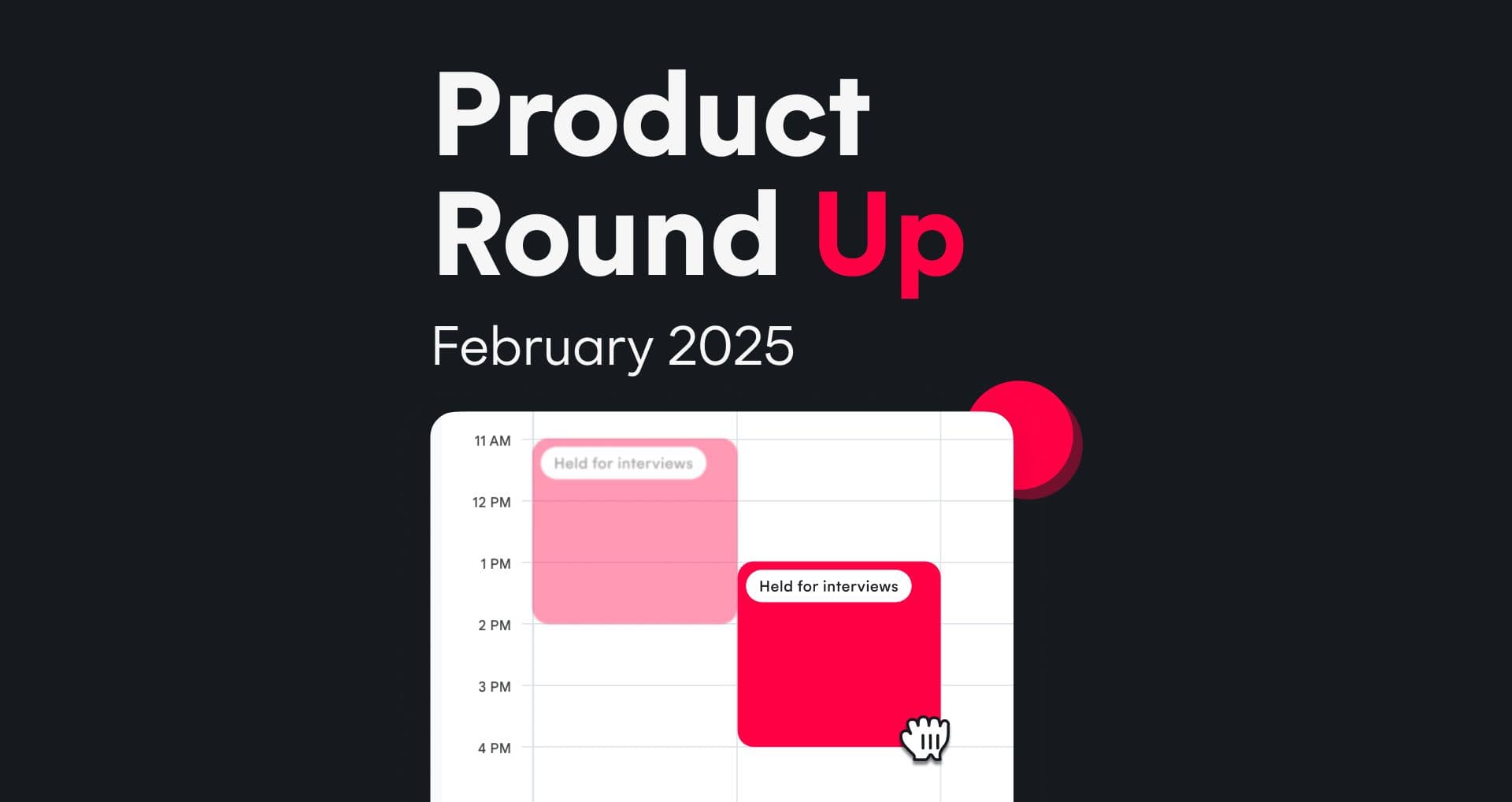 Product Round Up
February 2025

11 AM
12 PM
1 PM
2 PM
3 PM
4 PM

Held for interviews

Held for interviews